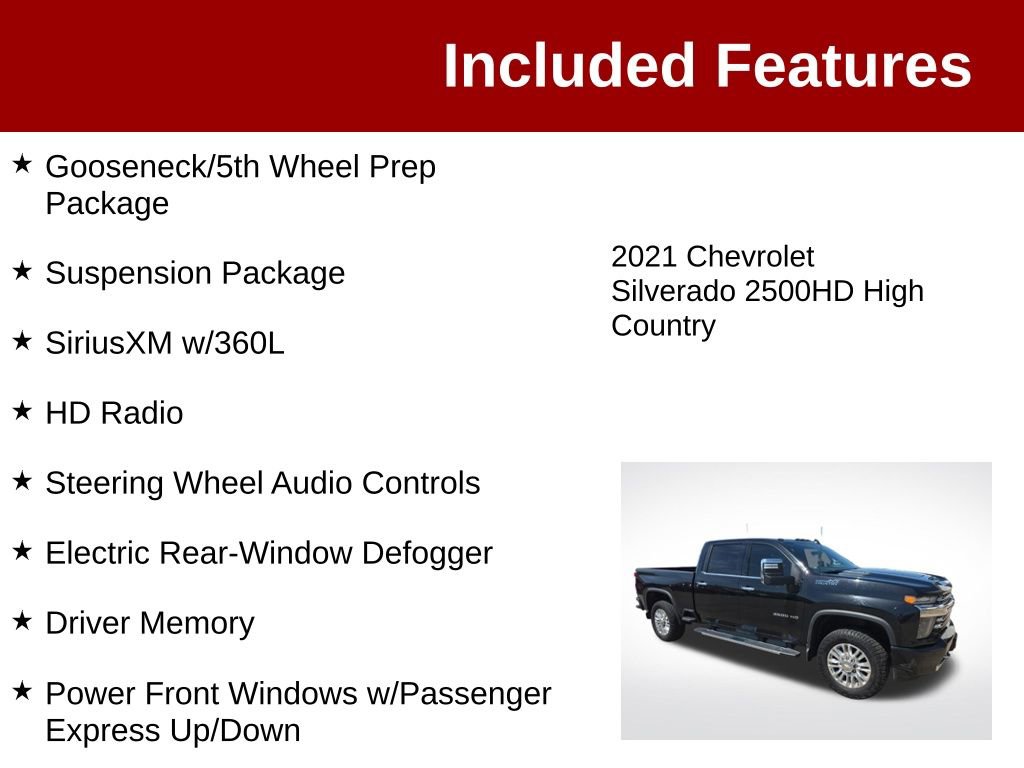 Included Features

★ Gooseneck/5th Wheel Prep Package

★ Suspension Package

★ SiriusXM w/360L

★ HD Radio

★ Steering Wheel Audio Controls

★ Electric Rear-Window Defogger

★ Driver Memory

★ Power Front Windows w/Passenger Express Up/Down

2021 Chevrolet Silverado 2500HD High Country